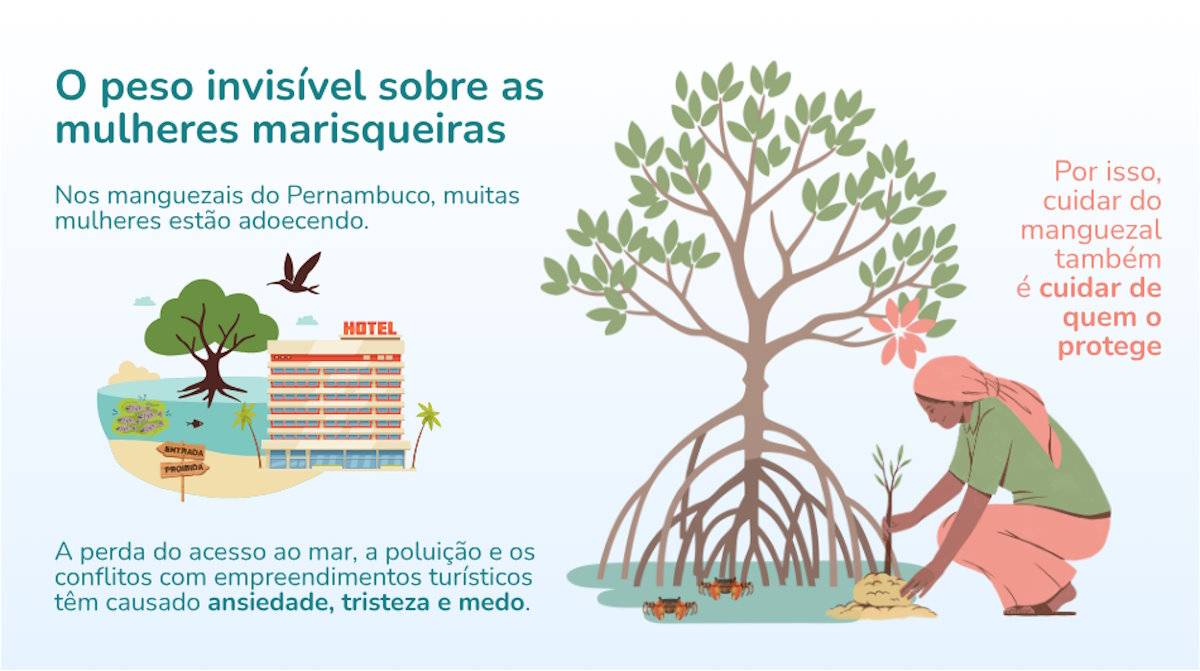 O peso invisível sobre as mulheres marisqueiras

Nos manguezais do Pernambuco, muitas mulheres estão adoecendo.

HOTEL

ENTRADA PROIBIDA

A perda do acesso ao mar, a poluição e os conflitos com empreendimentos turísticos têm causado ansiedade, tristeza e medo.

Por isso, cuidar do manguezal também é cuidar de quem o protege